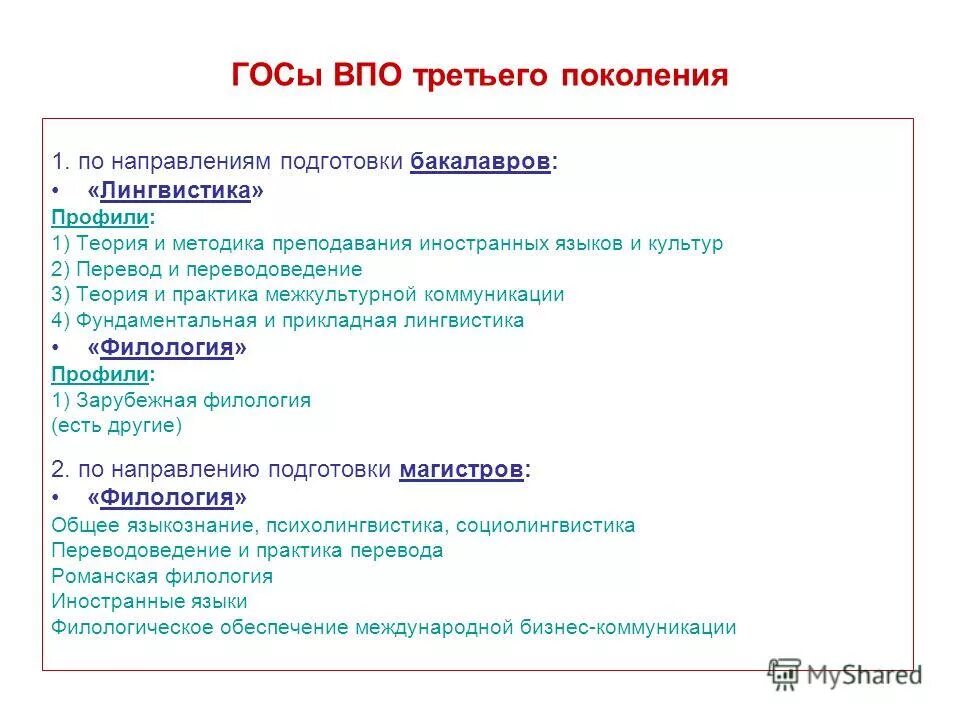 ГОСы ВПО третьего поколения

1. по направлениям подготовки бакалавров:
• «Лингвистика»
Профили:
1) Теория и методика преподавания иностранных языков и культур
2) Перевод и переводоведение
3) Теория и практика межкультурной коммуникации
4) Фундаментальная и прикладная лингвистика
• «Филология»
Профили:
1) Зарубежная филология
(есть другие)

2. по направлению подготовки магистров:
• «Филология»
Общее языкознание, психолингвистика, социолингвистика
Переводоведение и практика перевода
Романская филология
Иностранные языки
Филологическое обеспечение международной бизнес-коммуникации

MyShared